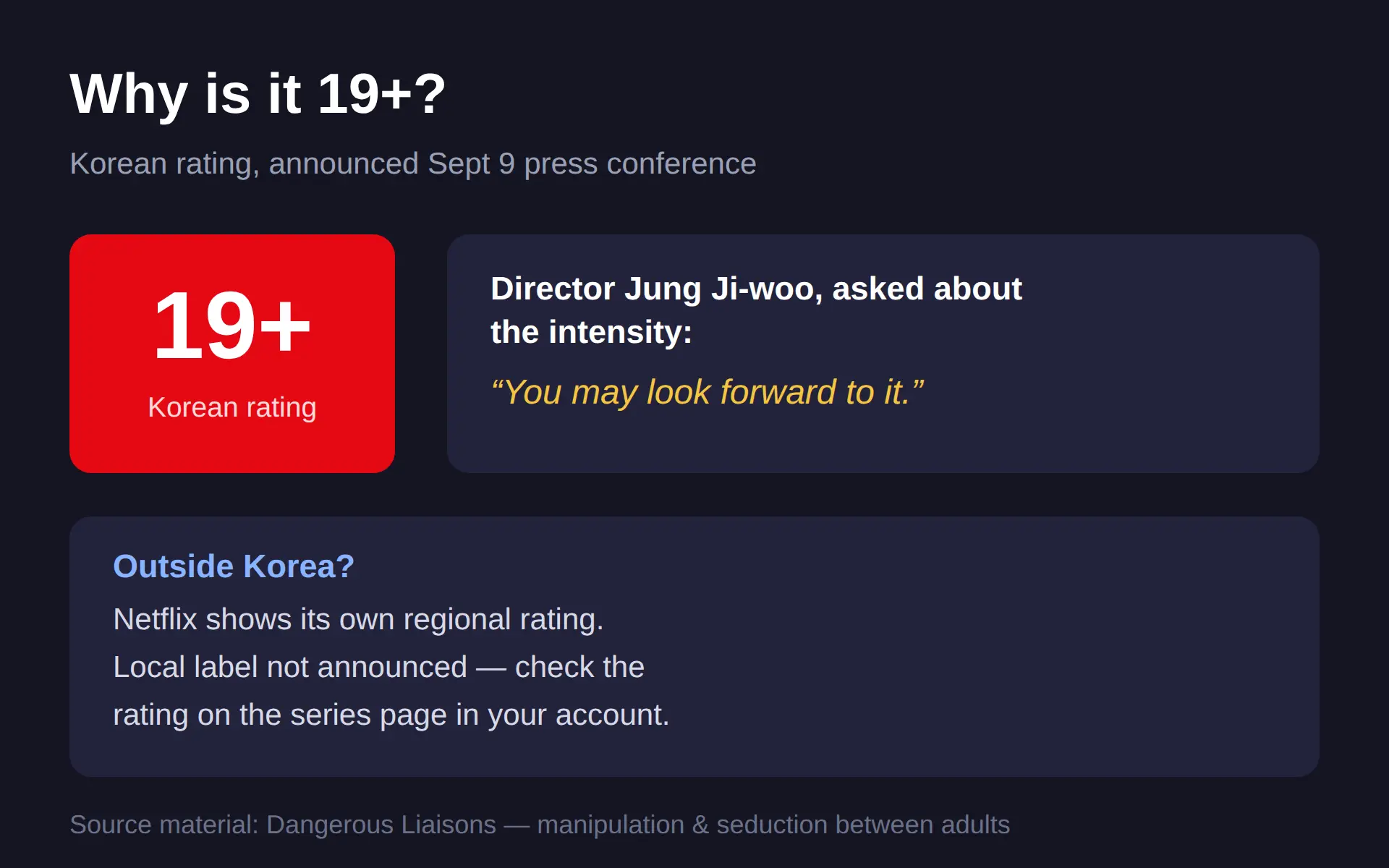 Why is it 19+?

Korean rating, announced Sept 9 press conference

19+

Korean rating

Director Jung Ji-woo, asked about the intensity:

“You may look forward to it.”

Outside Korea?

Netflix shows its own regional rating. Local label not announced — check the rating on the series page in your account.

Source material: Dangerous Liaisons — manipulation & seduction between adults